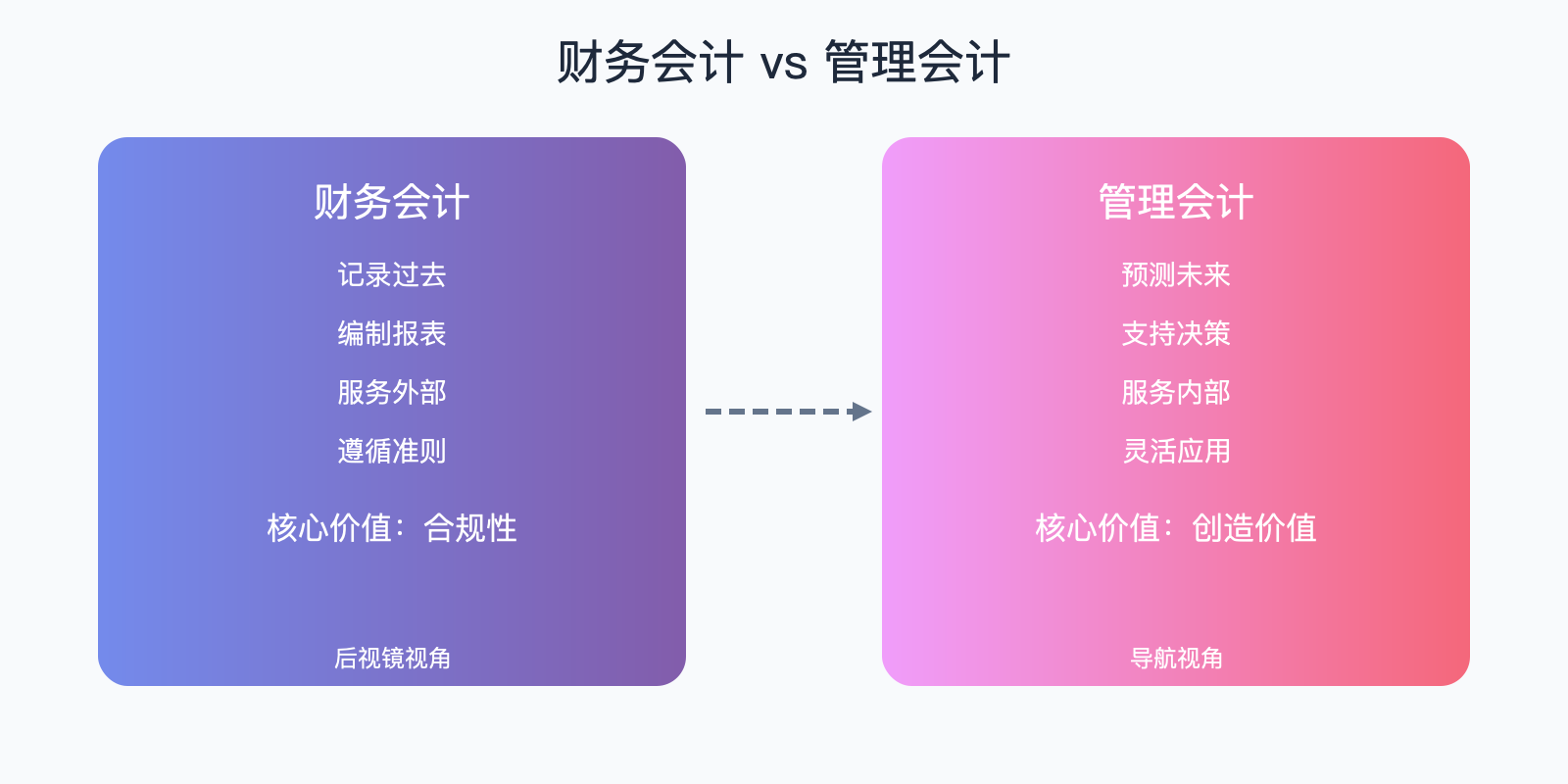 财务会计 vs 管理会计

财务会计

记录过去

编制报表

服务外部

遵循准则

核心价值：合规性

后视镜视角

管理会计

预测未来

支持决策

服务内部

灵活应用

核心价值：创造价值

导航视角